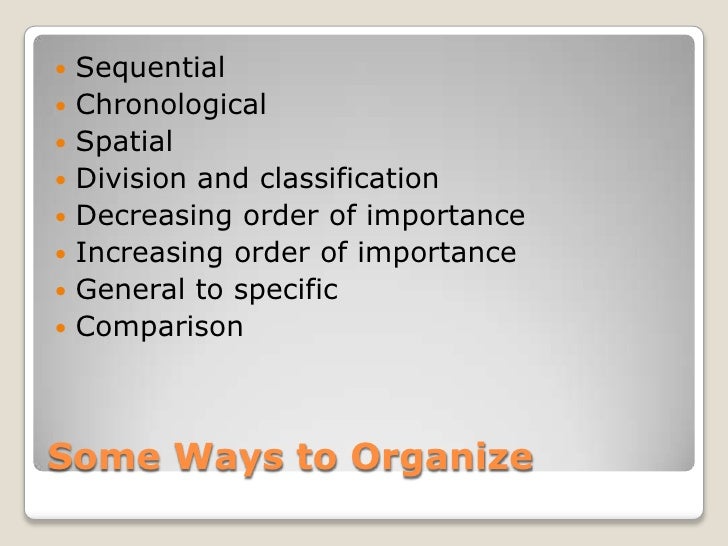 - Sequential
- Chronological
- Spatial
- Division and classification
- Decreasing order of importance
- Increasing order of importance
- General to specific
- Comparison

Some Ways to Organize